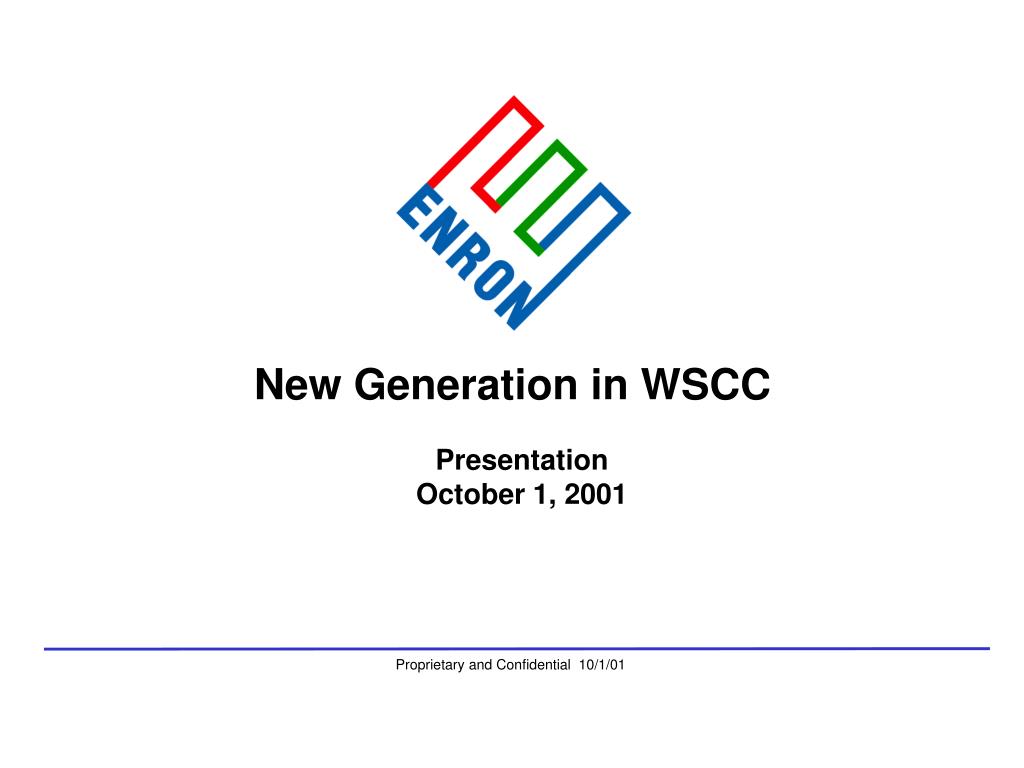 ENRON

New Generation in WSCC

Presentation
October 1, 2001

Proprietary and Confidential 10/1/01